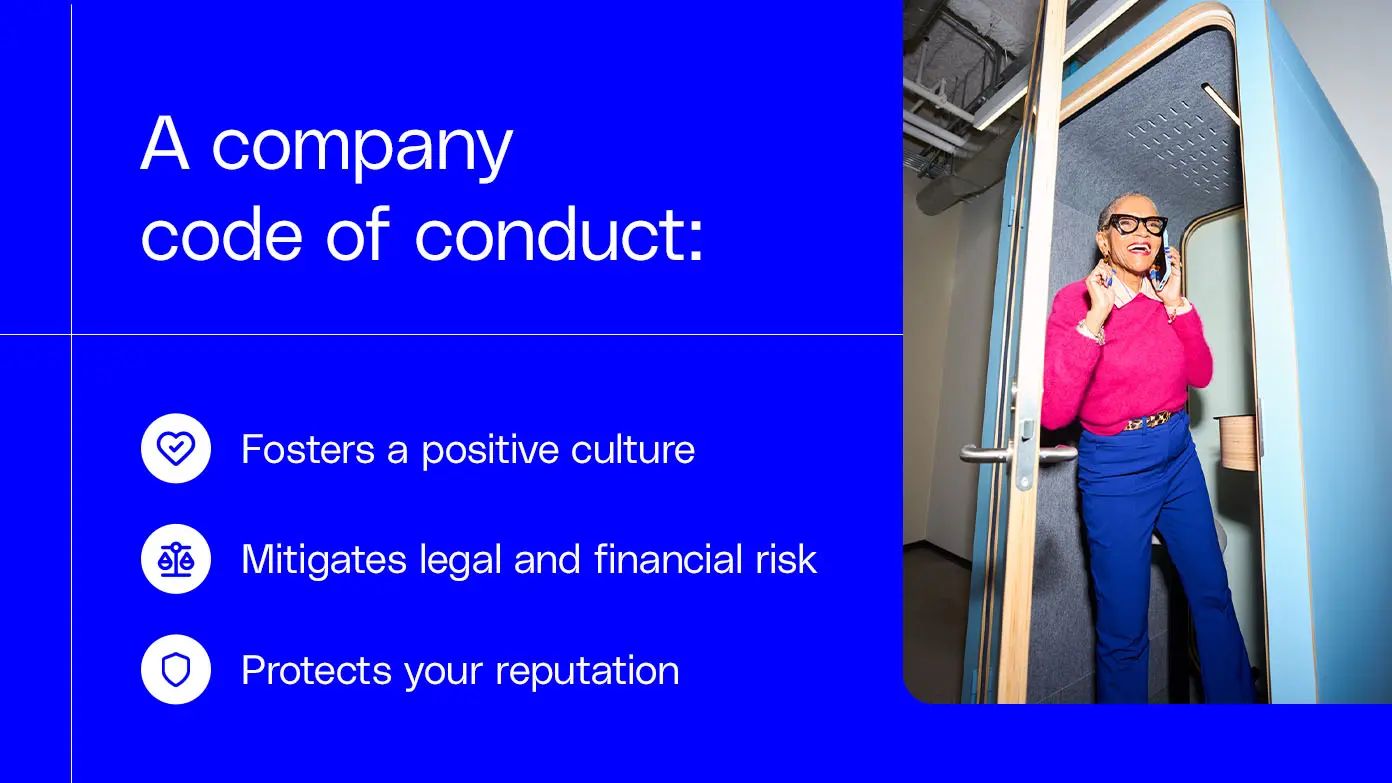 A company code of conduct:

Fosters a positive culture

Mitigates legal and financial risk

Protects your reputation